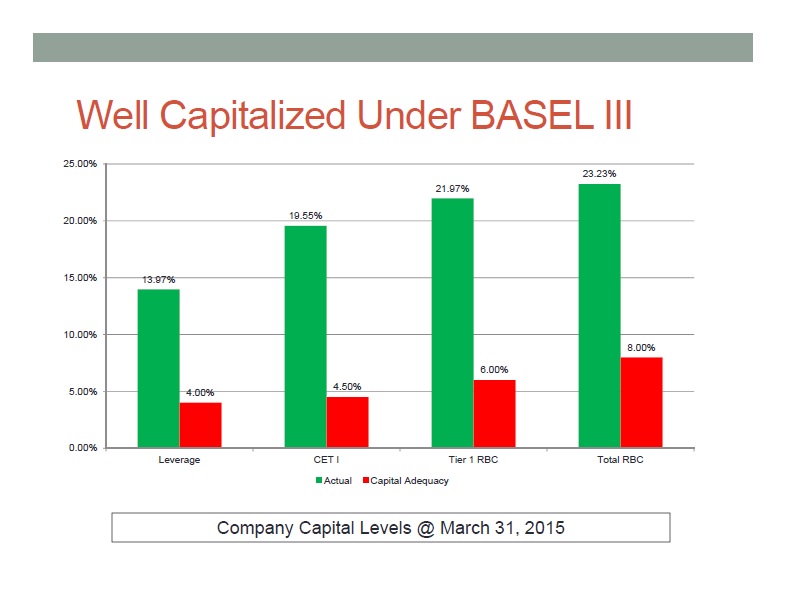 Well Capitalized Under BASEL III

25.00%
20.00%
15.00%
10.00%
5.00%
0.00%

13.97%
4.00%
19.55%
4.50%
21.97%
6.00%
23.23%
8.00%

Leverage
CET I
Tier 1 RBC
Total RBC

Actual
Capital Adequacy

Company Capital Levels @ March 31, 2015